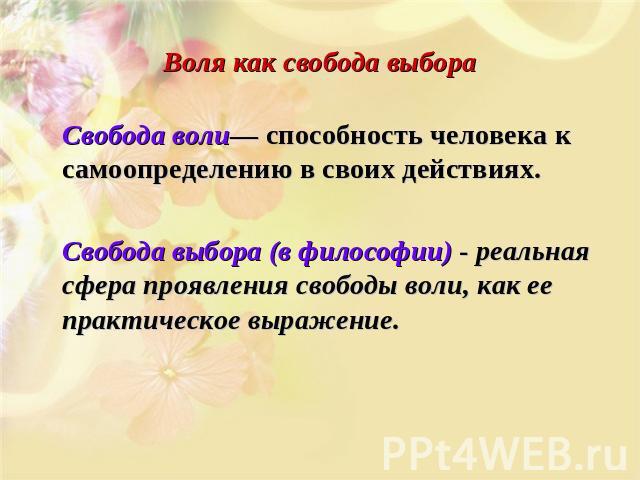 Воля как свобода выбора

Свобода воли— способность человека к самоопределению в своих действиях.

Свобода выбора (в философии) - реальная сфера проявления свободы воли, как ее практическое выражение.

PPt4WEB.ru